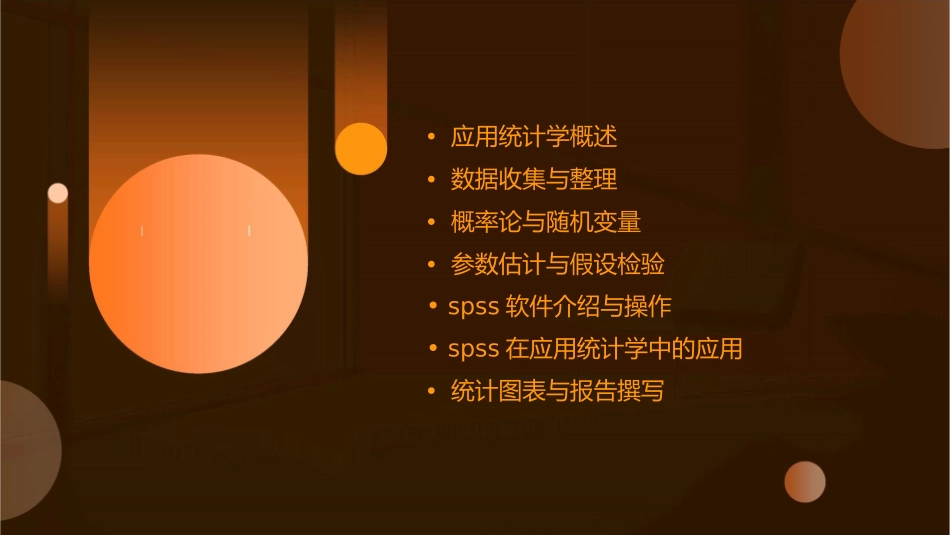 • 应用统计学概述
• 数据收集与整理
• 概率论与随机变量
• 参数估计与假设检验
• spss 软件介绍与操作
• spss 在应用统计学中的应用
• 统计图表与报告撰写